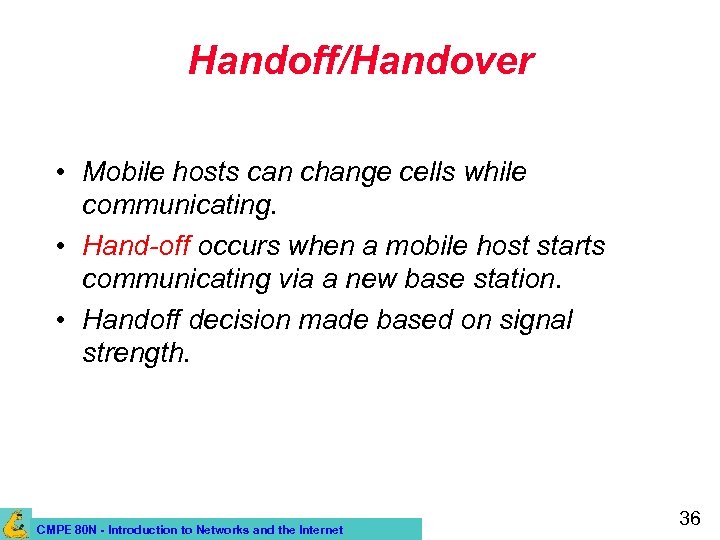 Handoff/Handover

• Mobile hosts can change cells while communicating.

• Hand-off occurs when a mobile host starts communicating via a new base station.

• Handoff decision made based on signal strength.

CMPE 80N - Introduction to Networks and the Internet

36